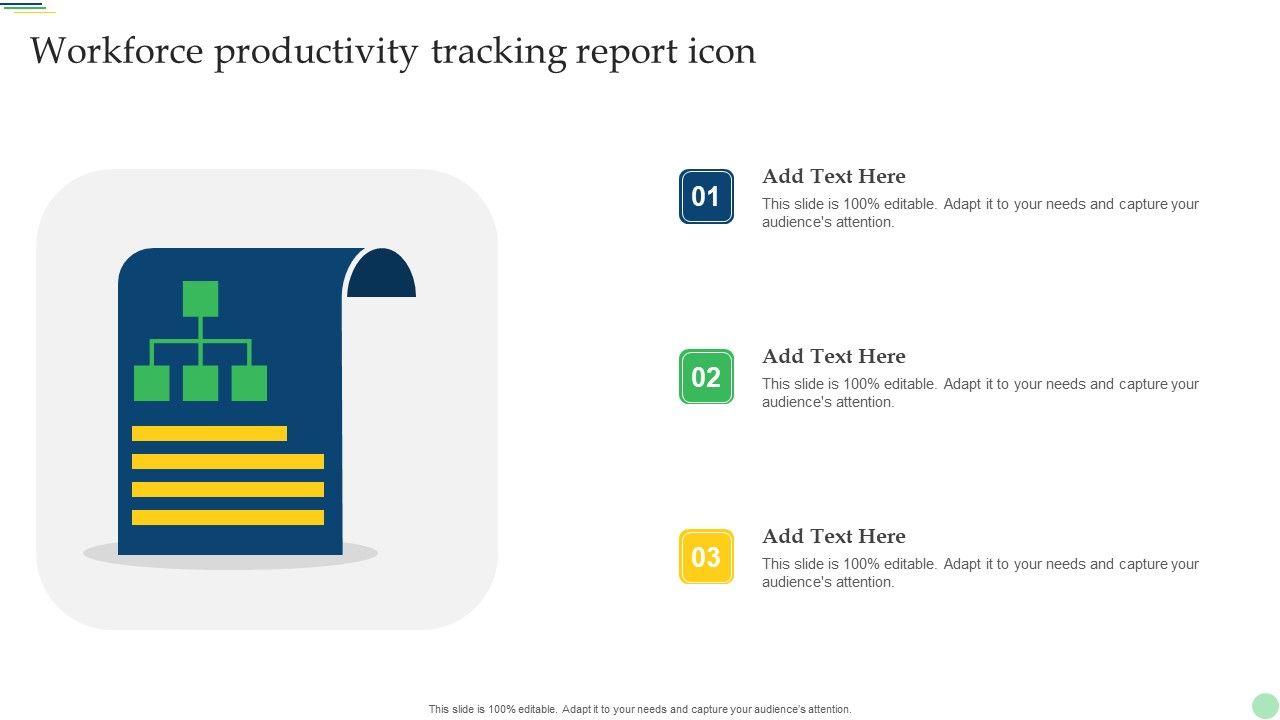 Workforce productivity tracking report icon

01

Add Text Here

This slide is 100% editable. Adapt it to your needs and capture your audience's attention.

02

Add Text Here

This slide is 100% editable. Adapt it to your needs and capture your audience's attention.

03

Add Text Here

This slide is 100% editable. Adapt it to your needs and capture your audience's attention.

This slide is 100% editable. Adapt it to your needs and capture your audience's attention.